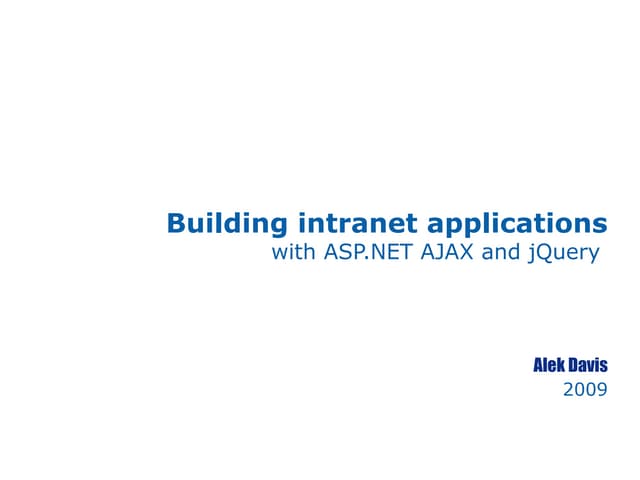 Building intranet applications
with ASP.NET AJAX and jQuery

Alek Davis
2009